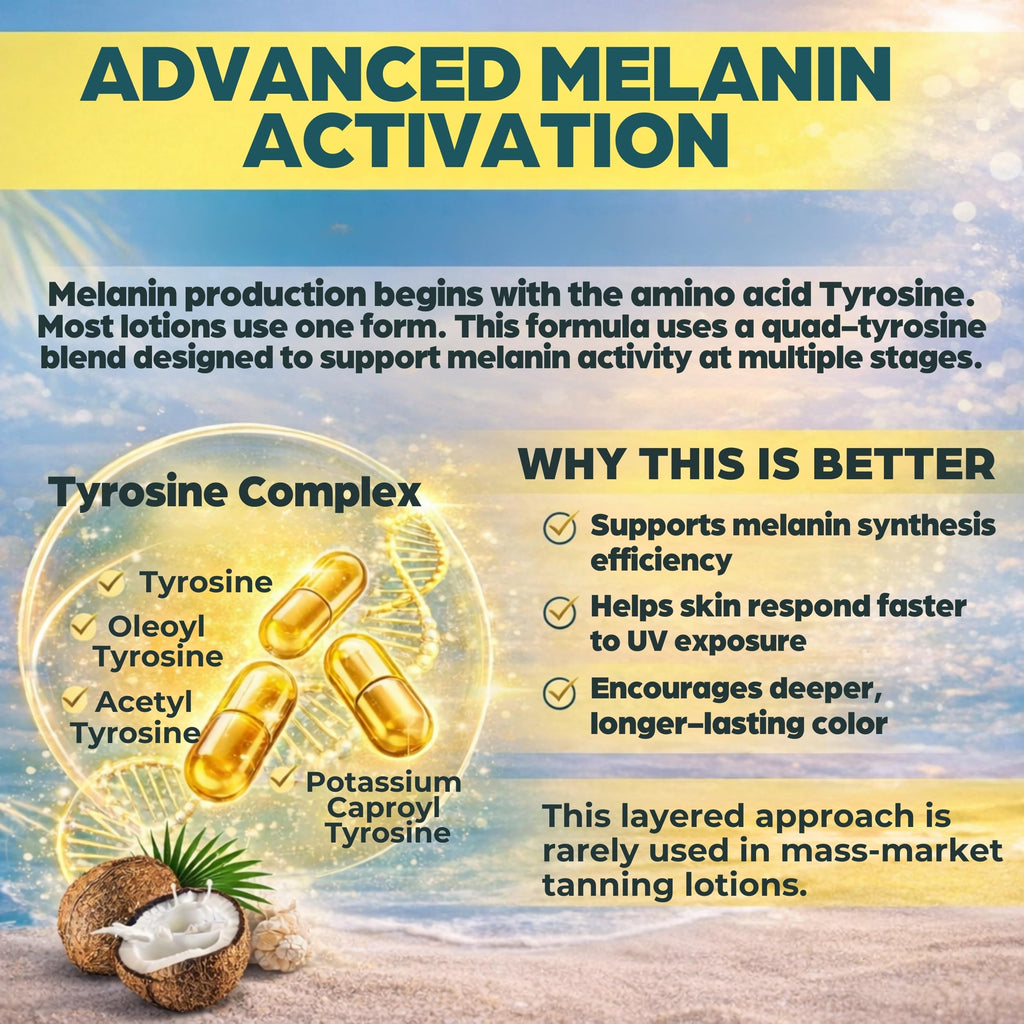 ADVANCED MELANIN ACTIVATION

Melanin production begins with the amino acid Tyrosine. Most lotions use one form. This formula uses a quad–tyrosine blend designed to support melanin activity at multiple stages.

Tyrosine Complex

Tyrosine

Oleoyl Tyrosine

Acetyl Tyrosine

Potassium Caproyl Tyrosine

WHY THIS IS BETTER

Supports melanin synthesis efficiency

Helps skin respond faster to UV exposure

Encourages deeper, longer–lasting color

This layered approach is rarely used in mass-market tanning lotions.